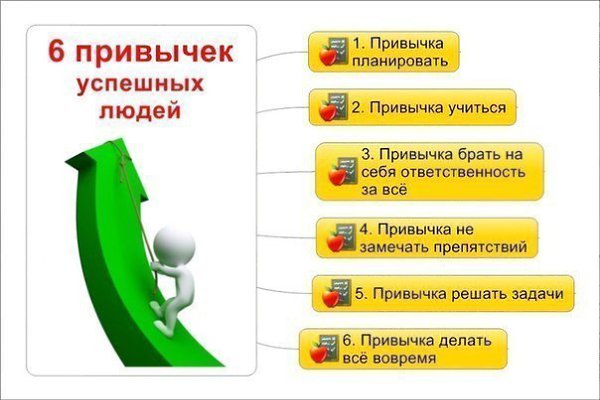 6 привычек успешных людей

1. Привычка планировать

2. Привычка учиться

3. Привычка брать на себя ответственность за всё

4. Привычка не замечать препятствий

5. Привычка решать задачи

6. Привычка делать всё вовремя